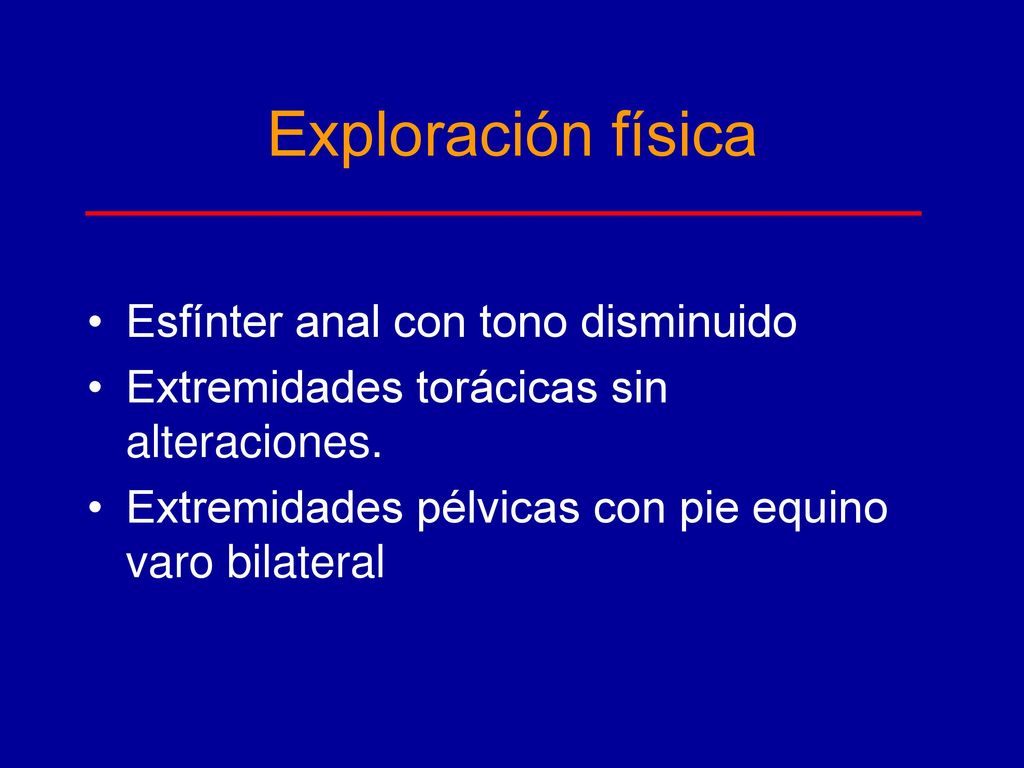 Exploración física

• Esfínter anal con tono disminuido
• Extremidades torácicas sin alteraciones.
• Extremidades pélvicas con pie equino varo bilateral